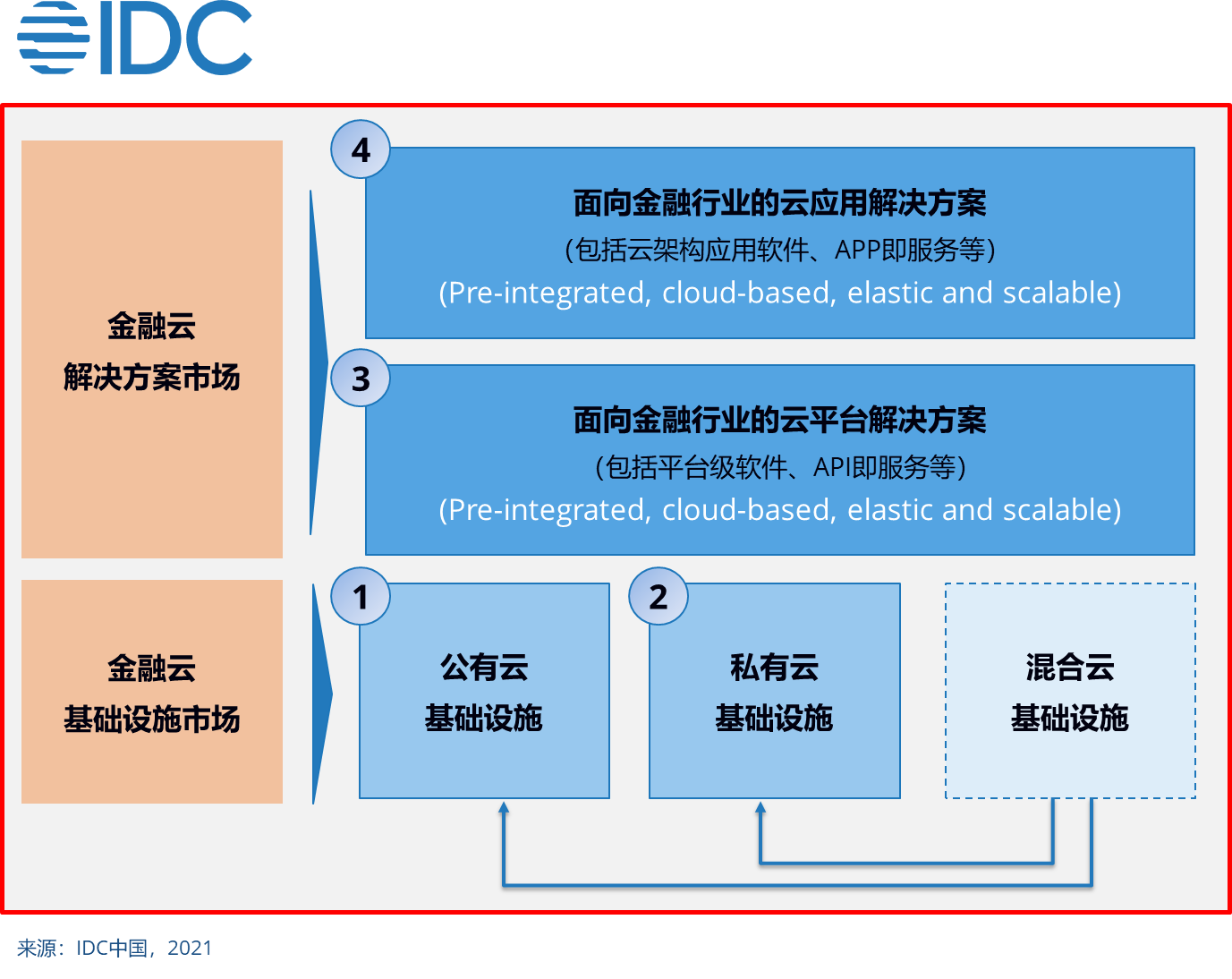 IDC

金融云
解决方案市场

4
面向金融行业的云应用解决方案
(包括云架构应用软件、APP即服务等)
(Pre-integrated, cloud-based, elastic and scalable)

3
面向金融行业的云平台解决方案
(包括平台级软件、API即服务等)
(Pre-integrated, cloud-based, elastic and scalable)

金融云
基础设施市场

1
公有云
基础设施

2
私有云
基础设施

混合云
基础设施

来源：IDC中国，2021